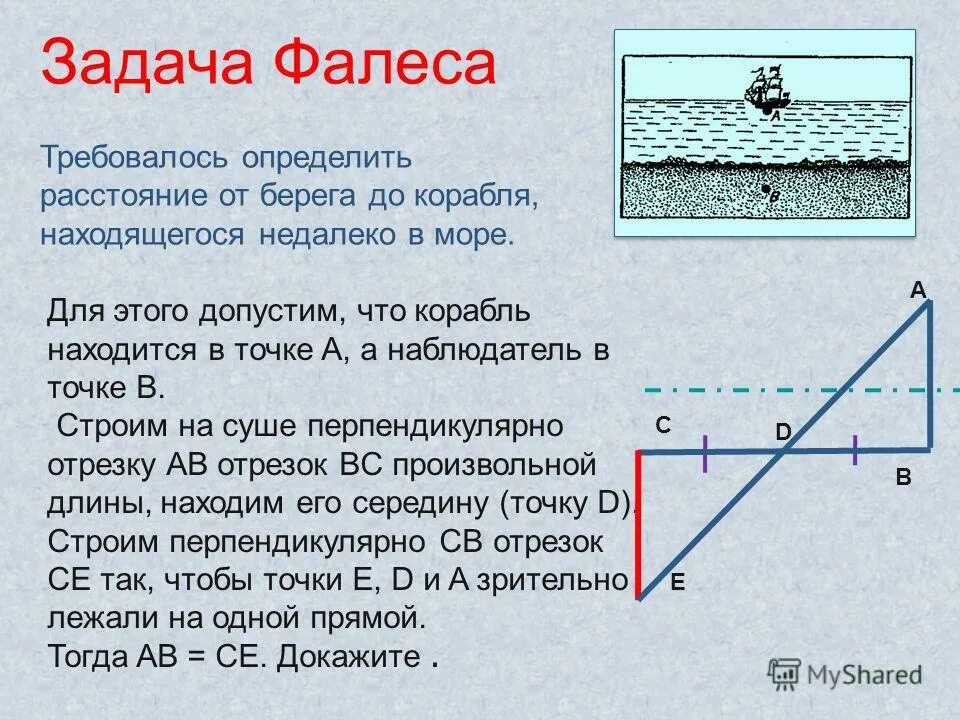 Задача Фалеса

Требовалось определить расстояние от берега до корабля, находящегося недалеко в море.

A

B

Для этого допустим, что корабль находится в точке А, а наблюдатель в точке В.
 Строим на суше перпендикулярно отрезку АВ отрезок ВС произвольной длины, находим его середину (точку D). Строим перпендикулярно СВ отрезок СЕ так, чтобы точки Е, D и А зрительно лежали на одной прямой.
Тогда АВ = СЕ. Докажите .

A

C

D

B

E

MyShared